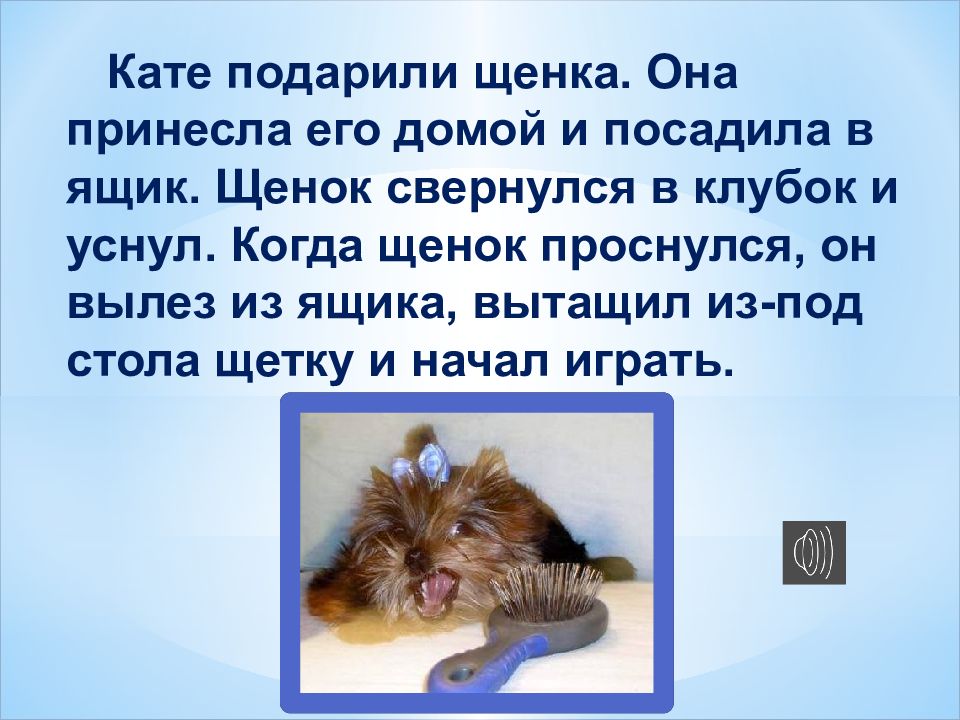 Кате подарили щенка. Она принесла его домой и посадила в ящик. Щенок свернулся в клубок и уснул. Когда щенок проснулся, он вылез из ящика, вытащил из-под стола щетку и начал играть.